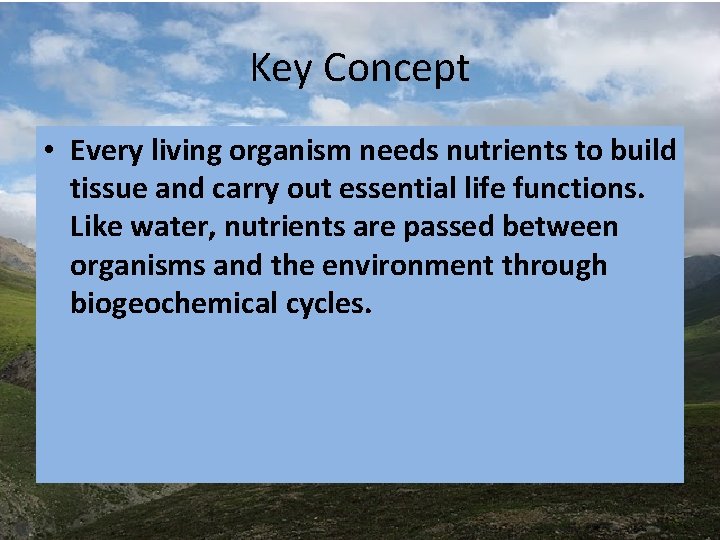 Key Concept

• Every living organism needs nutrients to build tissue and carry out essential life functions. Like water, nutrients are passed between organisms and the environment through biogeochemical cycles.